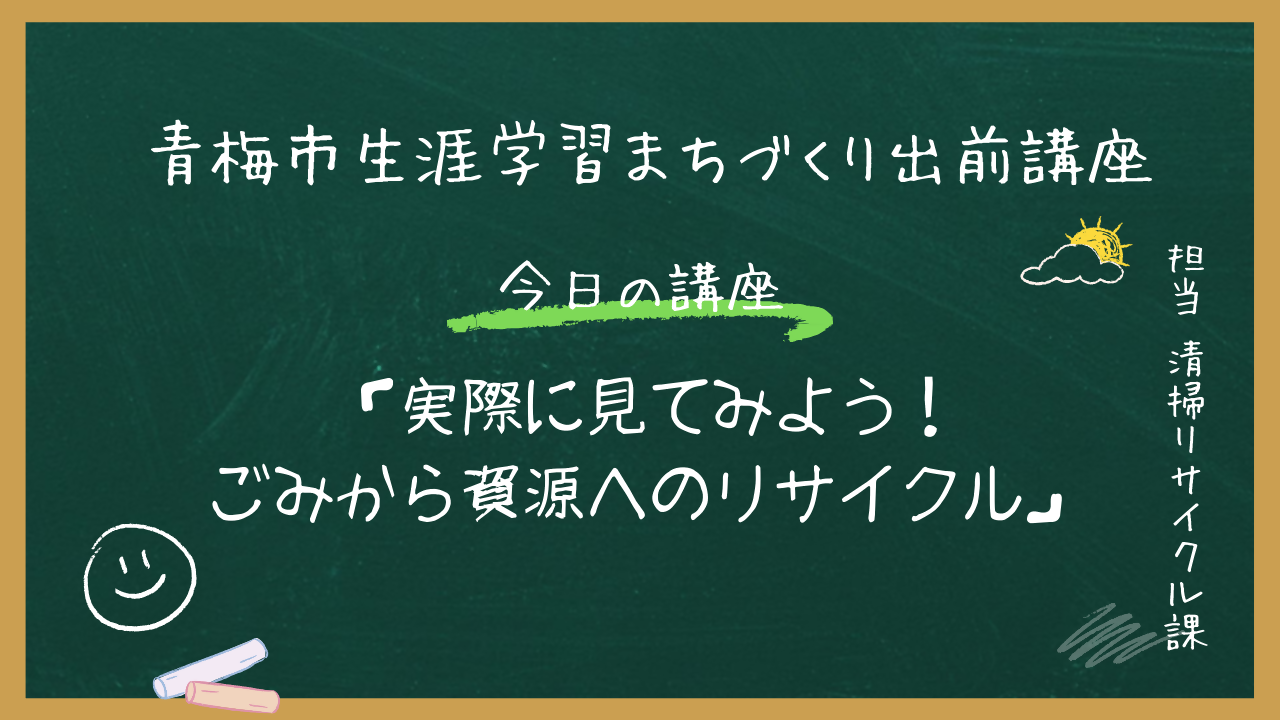 青梅市生涯学習まちづくり出前講座

今日の講座

『実際に見てみよう！
ごみから資源へのリサイクル』

担当　清掃リサイクル課